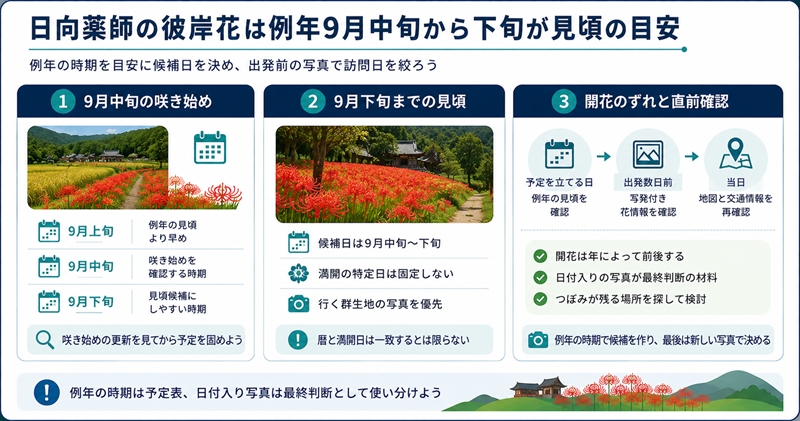 日向薬師の彼岸花は例年9月中旬から下旬が見頃の目安

例年の時期を目安に候補日を決め、出発前の写真で訪問日を絞ろう

1 9月中旬の咲き始め

9月上旬 例年の見頃より早め

9月中旬 咲き始めを確認する時期

9月下旬 見頃候補にしやすい時期

咲き始めの更新を見てから予定を固めよう

2 9月下旬までの見頃

候補日は9月中旬〜下旬

満開の特定日は固定しない

行く群生地の写真を優先

暦と満開日は一致するとは限らない

3 開花のずれと直前確認

予定を立てる日 例年の見頃を確認

出発数日前 写真付き花情報を確認

当日 地図と交通情報を再確認

開花は年によって前後する

日付入りの写真が最終判断の材料

つぼみが残る場所を探して検討

例年の時期で候補を作り、最後は新しい写真で決める

例年の時期は予定表、日付入り写真は最終判断として使い分けよう